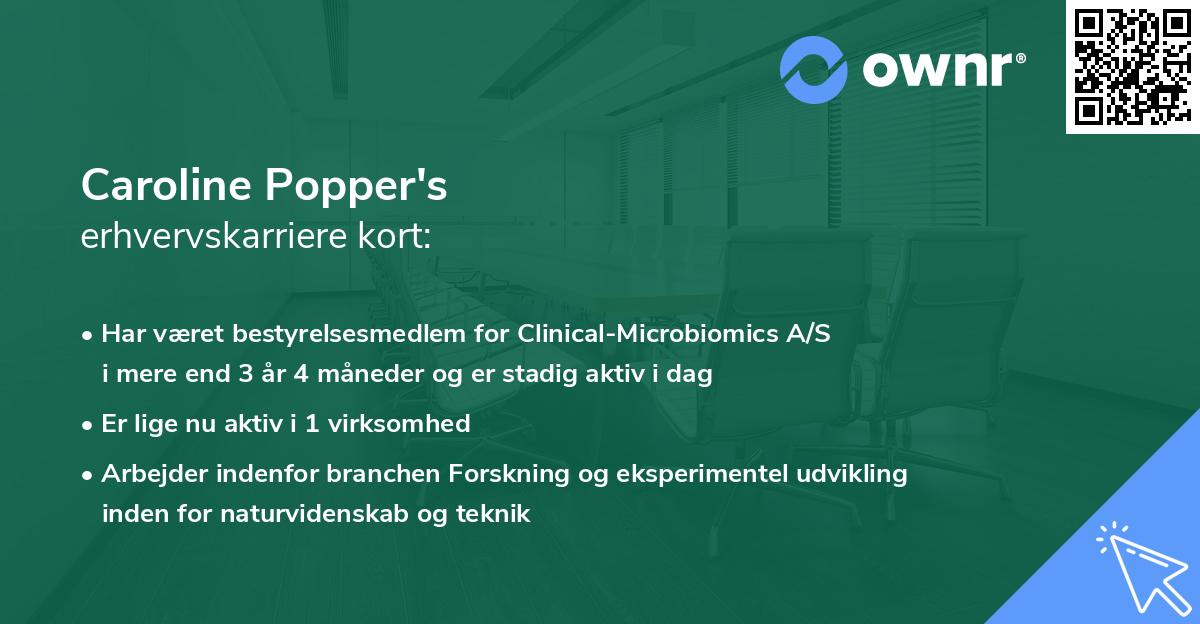 ownr®

Caroline Popper's
erhvervskarriere kort:

• Har været bestyrelsesmedlem for Clinical-Microbiomics A/S i mere end 3 år 4 måneder og er stadig aktiv i dag
• Er lige nu aktiv i 1 virksomhed
• Arbejder indenfor branchen Forskning og eksperimentel udvikling inden for naturvidenskab og teknik